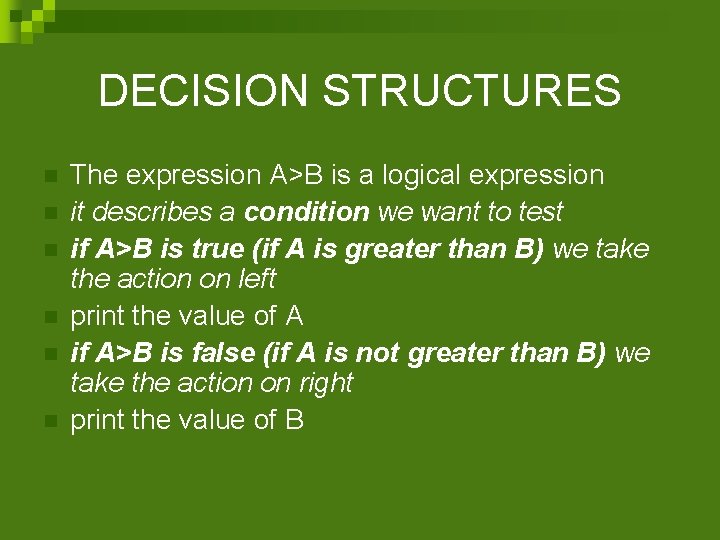 DECISION STRUCTURES

The expression A>B is a logical expression
it describes a condition we want to test
if A>B is true (if A is greater than B) we take the action on left
print the value of A
if A>B is false (if A is not greater than B) we take the action on right
print the value of B